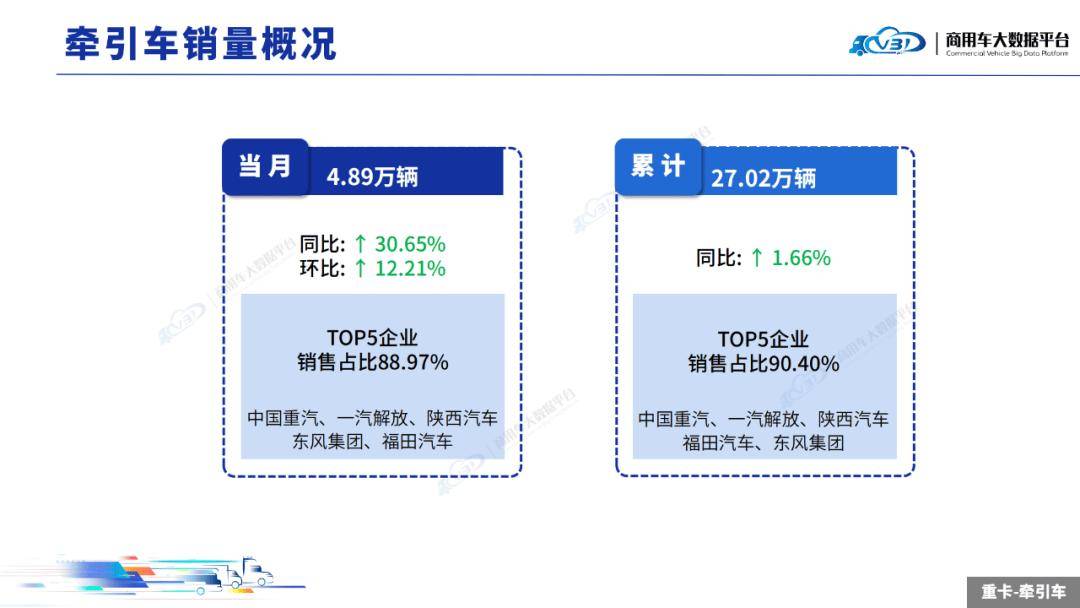 牵引车销量概况

CVBD | 商用车大数据平台
Commercial Vehicle Big Data Platform

当月 4.89万辆

同比: ↑ 30.65%
环比: ↑ 12.21%

TOP5企业
销售占比88.97%

中国重汽、一汽解放、陕西汽车
东风集团、福田汽车

累计 27.02万辆

同比: ↑ 1.66%

TOP5企业
销售占比90.40%

中国重汽、一汽解放、陕西汽车
福田汽车、东风集团

重卡-牵引车